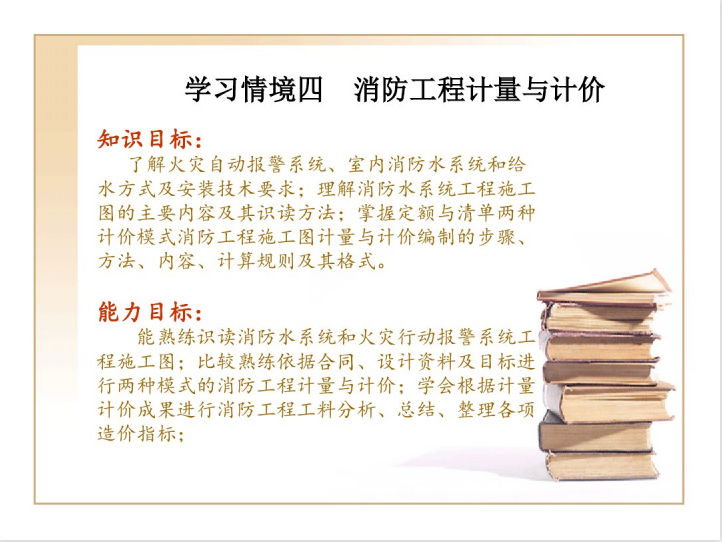 学习情境四　消防工程计量与计价

知识目标：

了解火灾自动报警系统、室内消防水系统和给水方式及安装技术要求；理解消防水系统工程施工图的主要内容及其识读方法；掌握定额与清单两种计价模式消防工程施工图计量与计价编制的步骤、方法、内容、计算规则及其格式。

能力目标：

能熟练识读消防水系统和火灾行动报警系统工程施工图；比较熟练依据合同、设计资料及目标进行两种模式的消防工程计量与计价；学会根据计量计价成果进行消防工程工料分析、总结、整理各项造价指标；